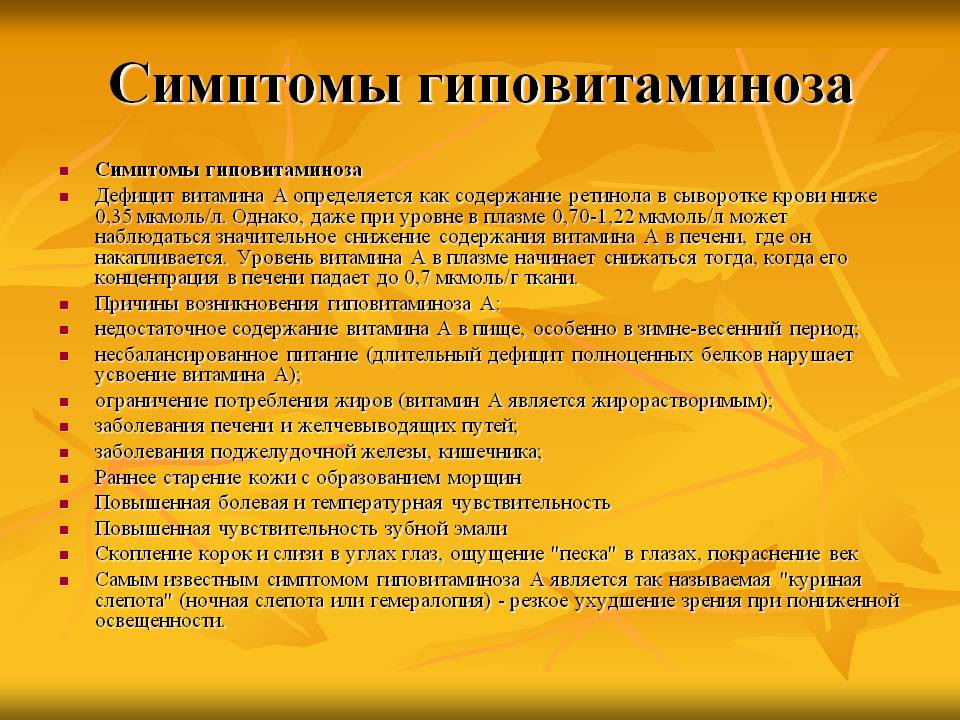 Симптомы гиповитаминоза

- Симптомы гиповитаминоза
- Дефицит витамина А определяется как содержание ретинола в сыворотке крови ниже 0,35 мкмоль/л. Однако, даже при уровне в плазме 0,70-1,22 мкмоль/л может наблюдаться значительное снижение содержания витамина А в печени, где он накапливается. Уровень витамина А в плазме начинает снижаться тогда, когда его концентрация в печени падает до 0,7 мкмоль/г ткани.
- Причины возникновения гиповитаминоза А:
- недостаточное содержание витамина А в пище, особенно в зимне-весенний период;
- несбалансированное питание (длительный дефицит полноценных белков нарушает усвоение витамина А);
- ограничение потребления жиров (витамин А является жирорастворимым);
- заболевания печени и желчевыводящих путей;
- заболевания поджелудочной железы, кишечника;
- Раннее старение кожи с образованием морщин
- Повышенная болевая и температурная чувствительность
- Повышенная чувствительность зубной эмали
- Скопление корок и слизи в углах глаз, ощущение "песка" в глазах, покраснение век
- Самым известным симптомом гиповитаминоза А является так называемая "куриная слепота" (ночная слепота или гемералопия) - резкое ухудшение зрения при пониженной освещенности.